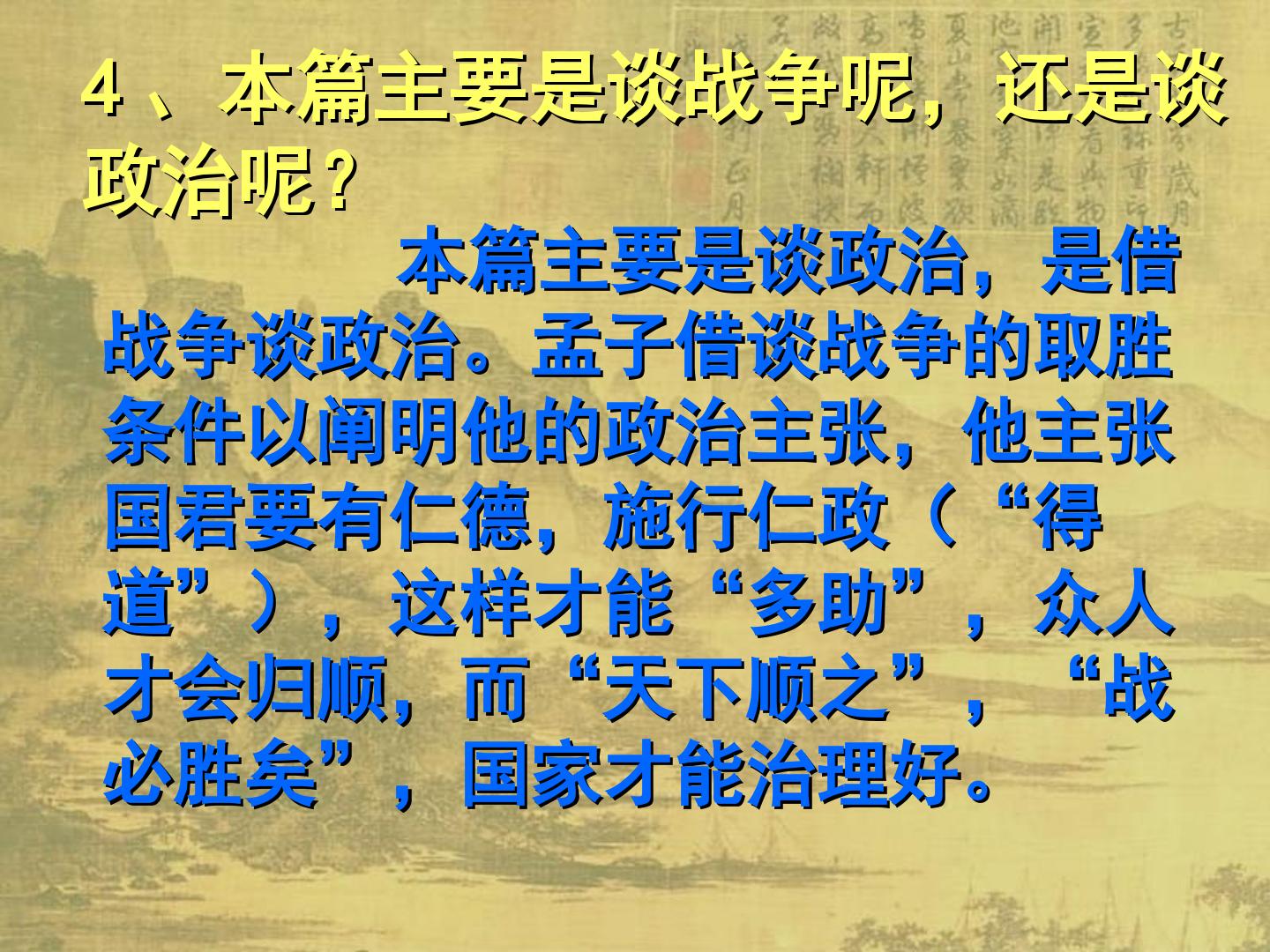 4、本篇主要是谈战争呢，还是谈政治呢？

本篇主要是谈政治，是借战争谈政治。孟子借谈战争的取胜条件以阐明他的政治主张，他主张国君要有仁德，施行仁政（“得道”），这样才能“多助”，众人才会归顺，而“天下顺之”，“战必胜矣”，国家才能治理好。